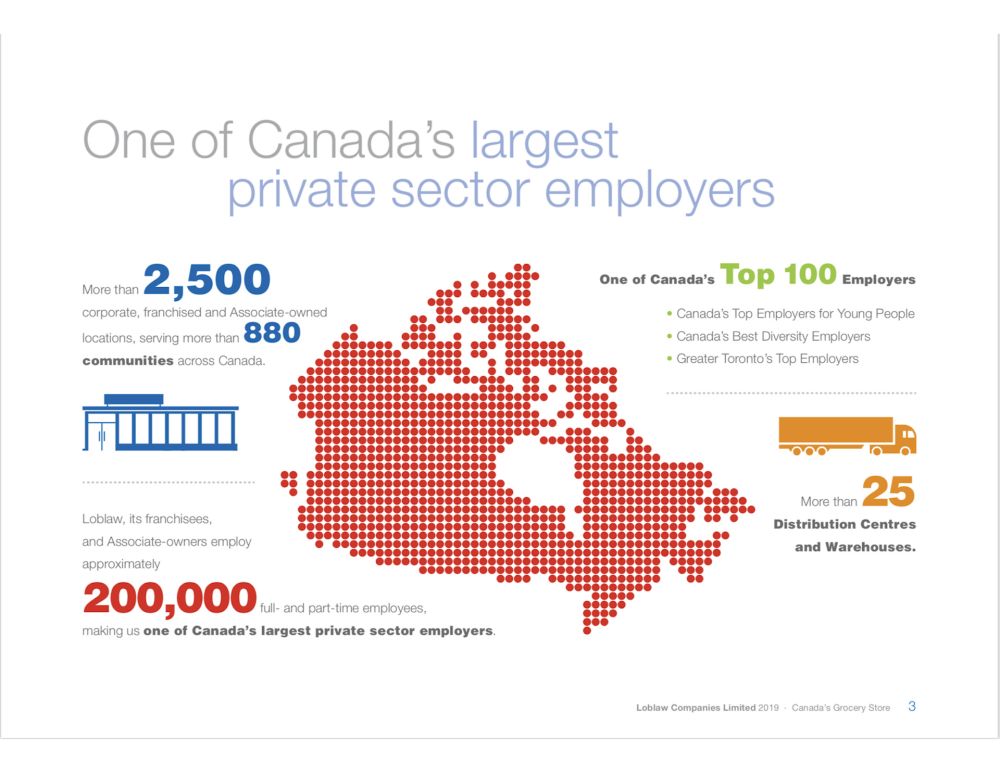 One of Canada's largest private sector employers

More than 2,500 corporate, franchised and Associate-owned locations, serving more than 880 communities across Canada.

Loblaw, its franchisees, and Associate-owners employ approximately 200,000 full- and part-time employees, making us one of Canada's largest private sector employers.

One of Canada's Top 100 Employers

• Canada's Top Employers for Young People
• Canada's Best Diversity Employers
• Greater Toronto's Top Employers

More than 25 Distribution Centres and Warehouses.

Loblaw Companies Limited 2019 · Canada's Grocery Store 3